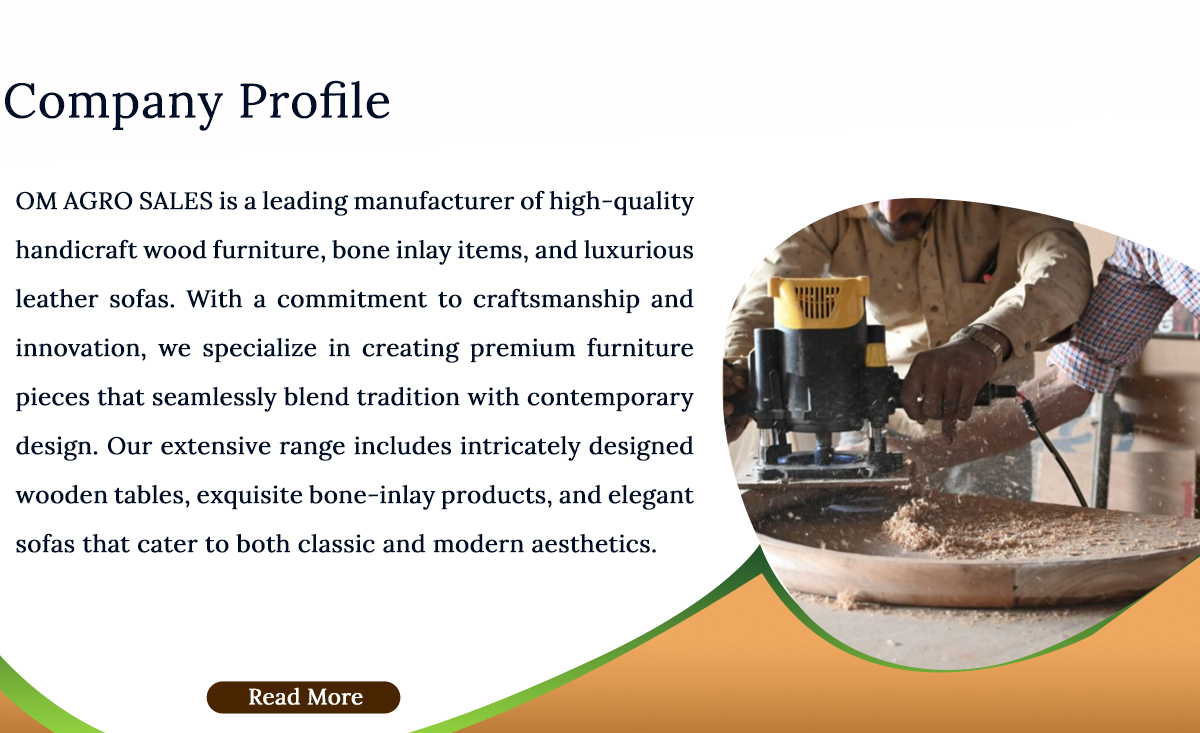 Company Profile

OM AGRO SALES is a leading manufacturer of high-quality handicraft wood furniture, bone inlay items, and luxurious leather sofas. With a commitment to craftsmanship and innovation, we specialize in creating premium furniture pieces that seamlessly blend tradition with contemporary design. Our extensive range includes intricately designed wooden tables, exquisite bone-inlay products, and elegant sofas that cater to both classic and modern aesthetics.

Read More